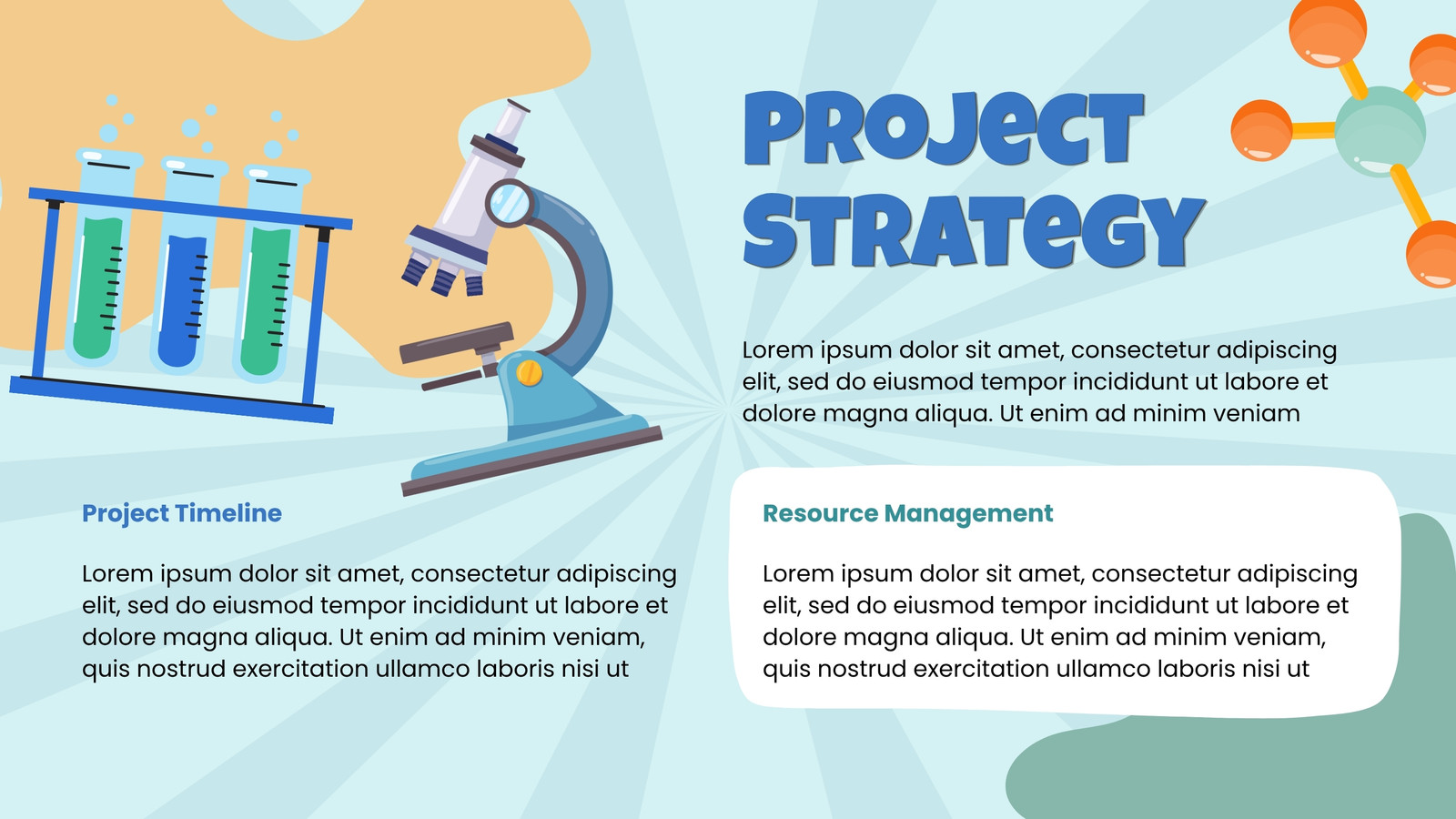 PROJECT STRATEGY

Lorem ipsum dolor sit amet, consectetur adipiscing elit, sed do eiusmod tempor incididunt ut labore et dolore magna aliqua. Ut enim ad minim veniam

Project Timeline

Lorem ipsum dolor sit amet, consectetur adipiscing elit, sed do eiusmod tempor incididunt ut labore et dolore magna aliqua. Ut enim ad minim veniam, quis nostrud exercitation ullamco laboris nisi ut

Resource Management

Lorem ipsum dolor sit amet, consectetur adipiscing elit, sed do eiusmod tempor incididunt ut labore et dolore magna aliqua. Ut enim ad minim veniam, quis nostrud exercitation ullamco laboris nisi ut